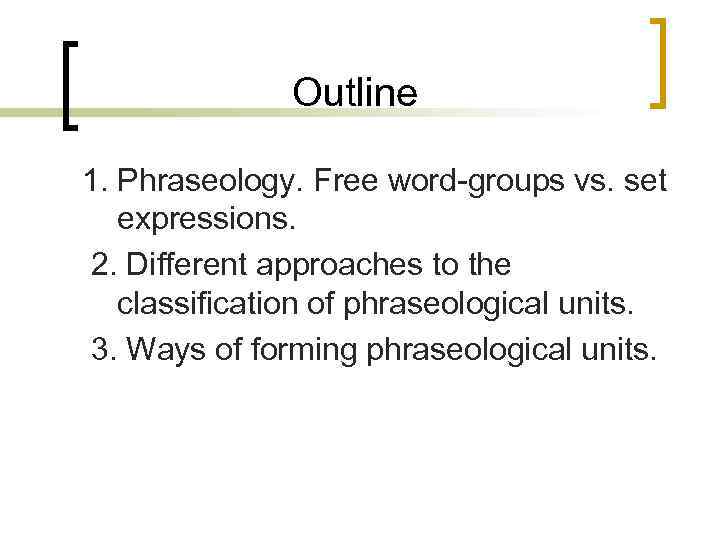 Outline

1. Phraseology. Free word-groups vs. set expressions.
2. Different approaches to the classification of phraseological units.
3. Ways of forming phraseological units.